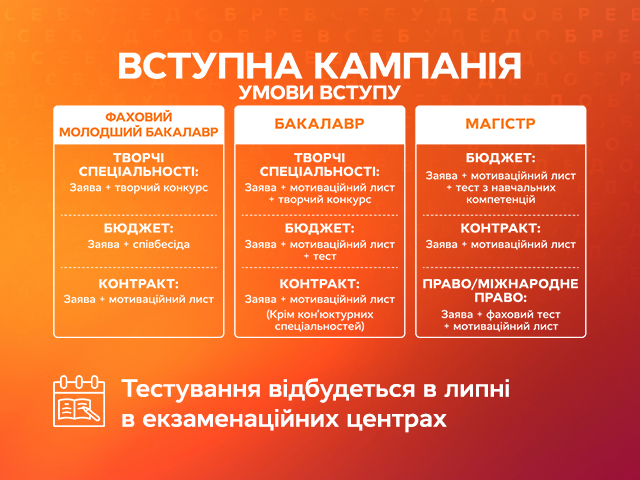 ВСТУПНА КАМПАНІЯ
УМОВИ ВСТУПУ

ФАХОВИЙ МОЛОДШИЙ БАКАЛАВР

ТВОРЧІ СПЕЦІАЛЬНОСТІ:
Заява + творчий конкурс

БЮДЖЕТ:
Заява + співбесіда

КОНТРАКТ:
Заява + мотиваційний лист

БАКАЛАВР

ТВОРЧІ СПЕЦІАЛЬНОСТІ:
Заява + мотиваційний лист + творчий конкурс

БЮДЖЕТ:
Заява + мотиваційний лист + тест

КОНТРАКТ:
Заява + мотиваційний лист
(Крім кон'юктурних спеціальностей)

МАГІСТР

БЮДЖЕТ:
Заява + мотиваційний лист + тест з навчальних компетенцій

КОНТРАКТ:
Заява + мотиваційний лист

ПРАВО/МІЖНАРОДНЕ ПРАВО:
Заява + фаховий тест + мотиваційний лист

Тестування відбудеться в липні в екзаменаційних центрах